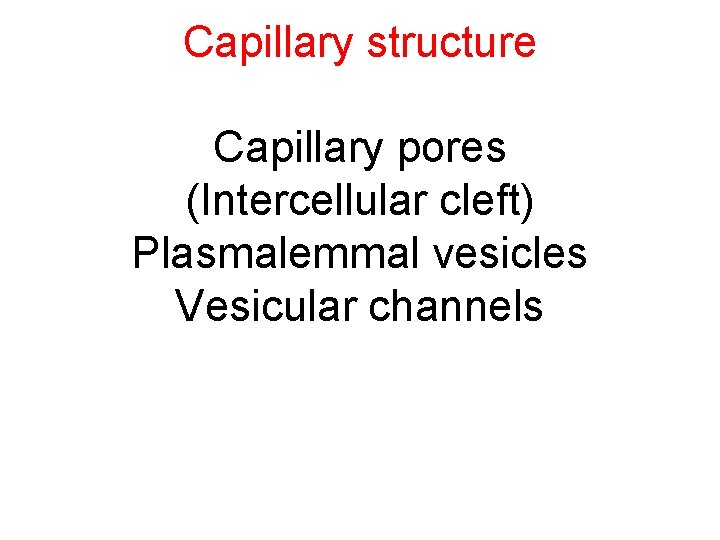 Capillary structure

Capillary pores
(Intercellular cleft)
Plasmalemmal vesicles
Vesicular channels